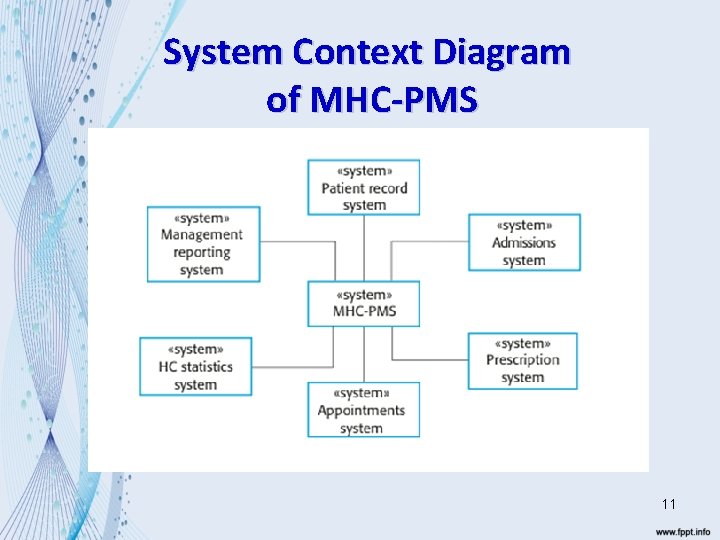 System Context Diagram of MHC-PMS

«system» Patient record system

«system» Management reporting system

«system» Admissions system

«system» MHC-PMS

«system» HC statistics system

«system» Prescription system

«system» Appointments system

11

www.fppt.info